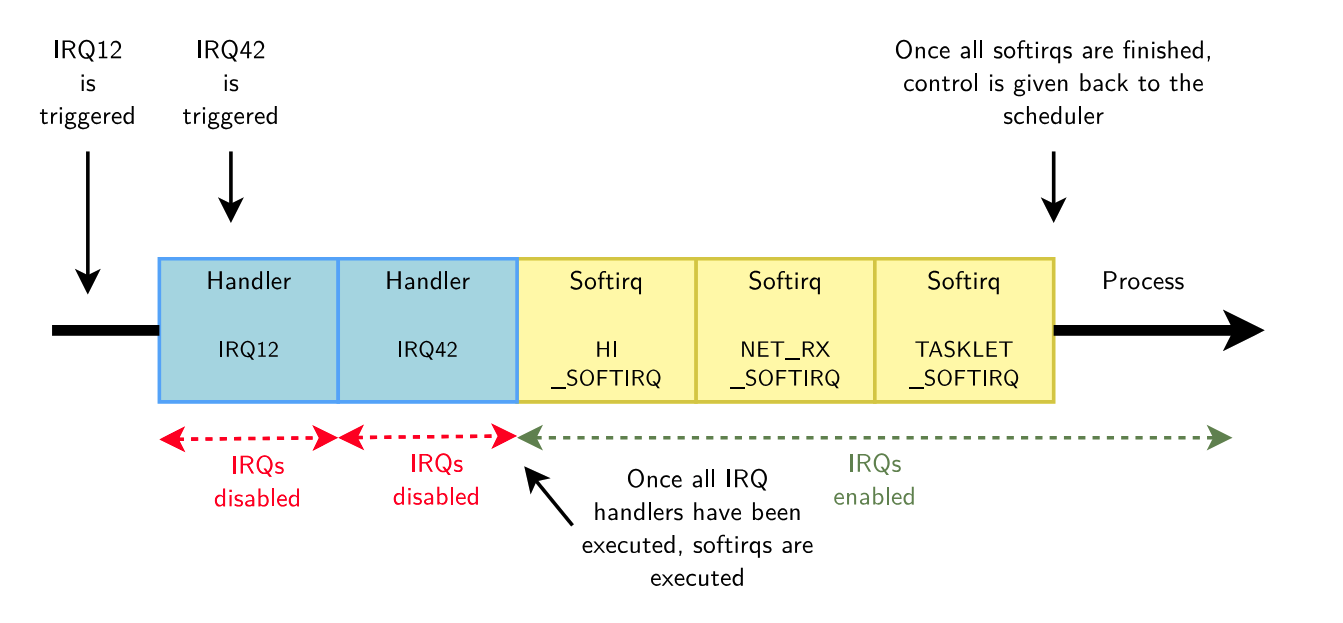 IRQ12 is triggered

IRQ42 is triggered

Once all softirqs are finished, control is given back to the scheduler

Handler
IRQ12

Handler
IRQ42

Softirq
HI
_SOFTIRQ

Softirq
NET_RX
_SOFTIRQ

Softirq
TASKLET
_SOFTIRQ

Process

IRQs disabled

IRQs disabled

Once all IRQ handlers have been executed, softirqs are executed

IRQs enabled